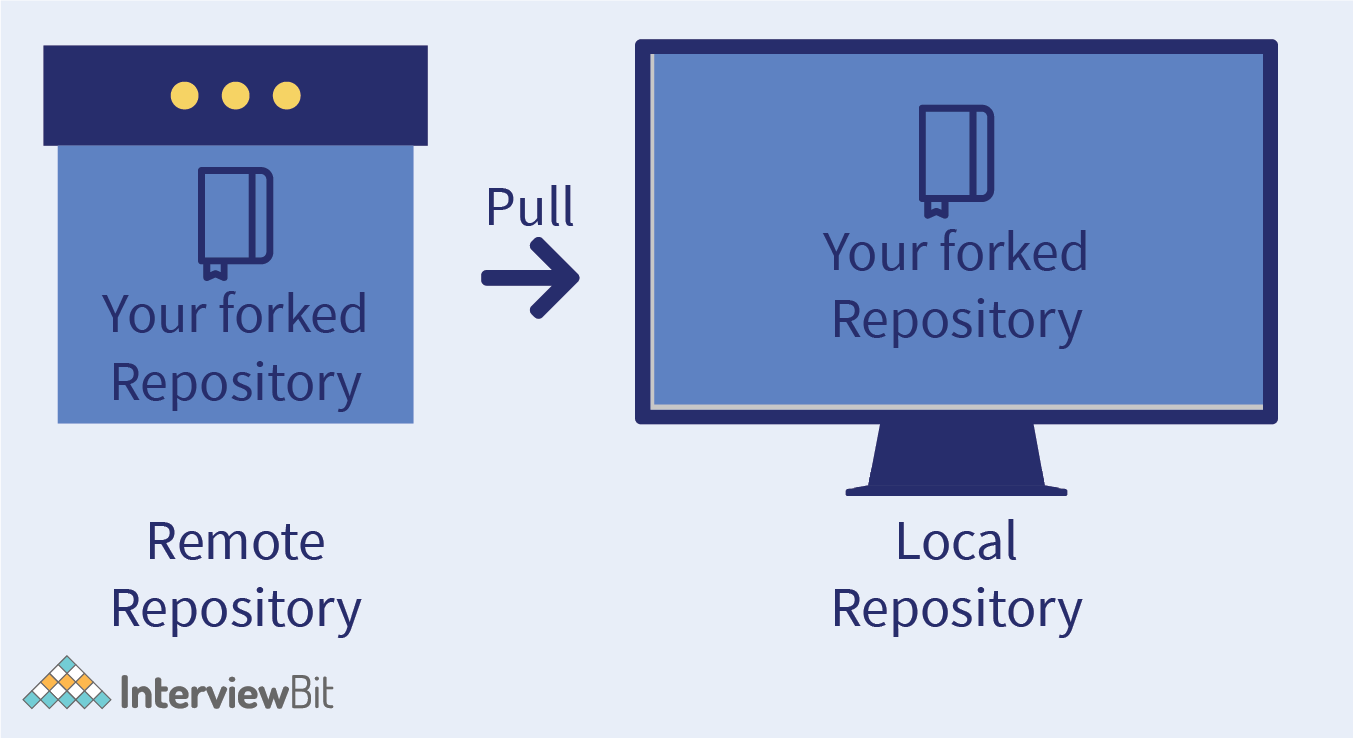 Your forked Repository

Pull

Your forked Repository

Remote Repository

Local Repository

InterviewBit